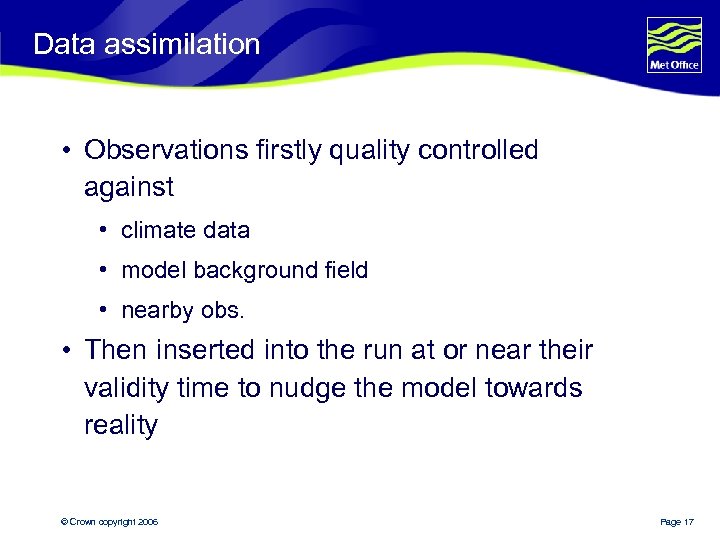 Data assimilation

Met Office

• Observations firstly quality controlled against

• climate data

• model background field

• nearby obs.

• Then inserted into the run at or near their validity time to nudge the model towards reality

© Crown copyright 2006

Page 17